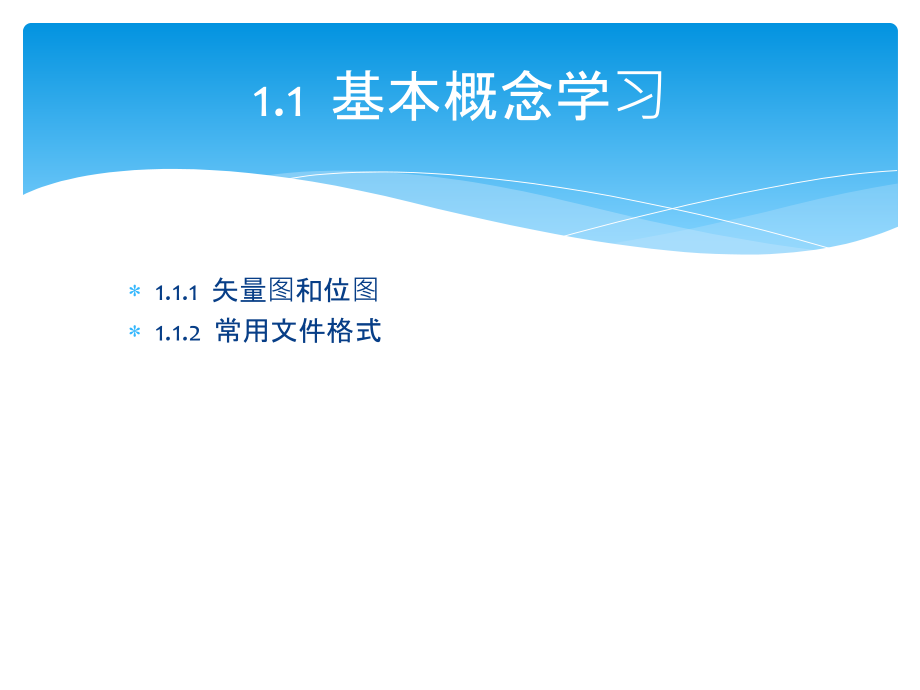 1.1 基本概念学习

* 1.1.1 矢量图和位图
* 1.1.2 常用文件格式